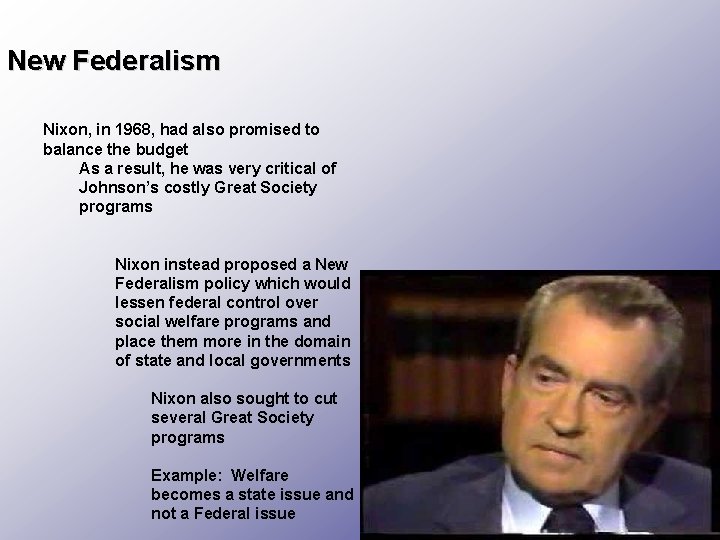 New Federalism

Nixon, in 1968, had also promised to balance the budget

As a result, he was very critical of Johnson's costly Great Society programs

Nixon instead proposed a New Federalism policy which would lessen federal control over social welfare programs and place them more in the domain of state and local governments

Nixon also sought to cut several Great Society programs

Example: Welfare becomes a state issue and not a Federal issue